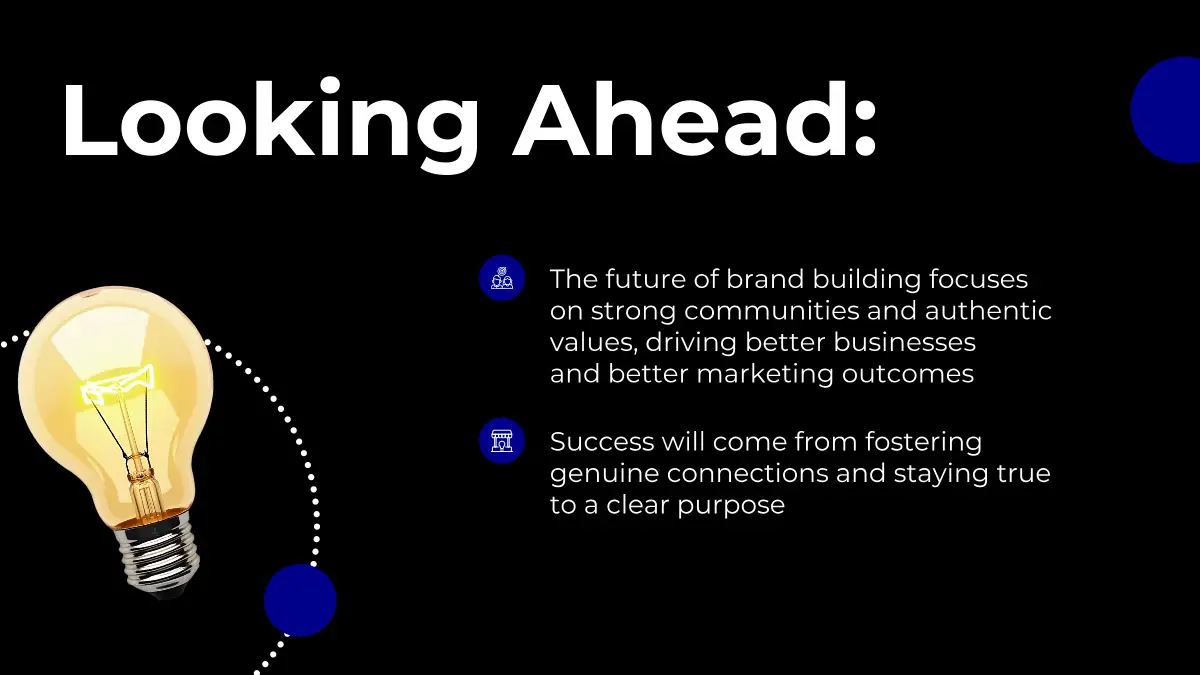 Looking Ahead:

The future of brand building focuses on strong communities and authentic values, driving better businesses and better marketing outcomes

Success will come from fostering genuine connections and staying true to a clear purpose